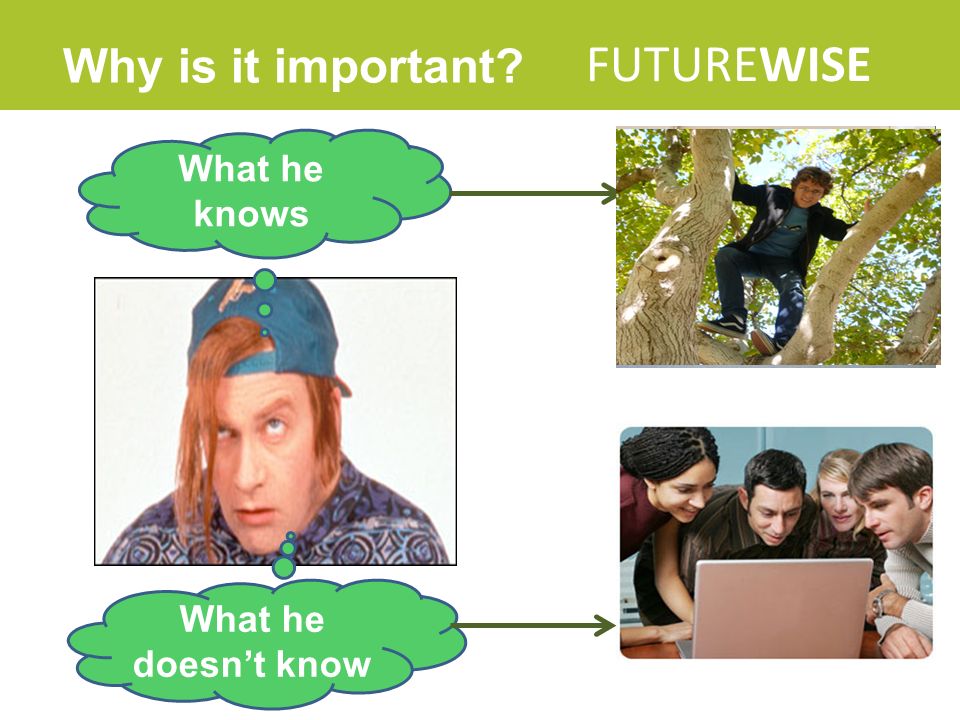 Why is it important? FUTUREWISE

What he knows

What he doesn't know